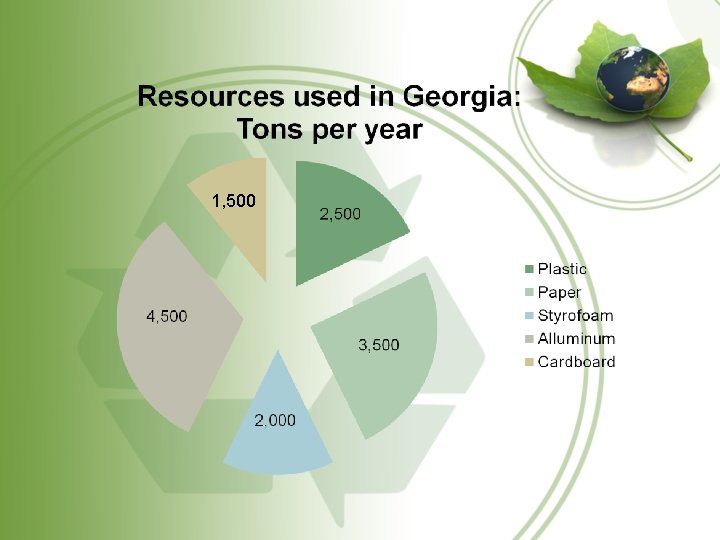 Resources used in Georgia: Tons per year

1,500
2,500
4,500
3,500
2,000

Plastic
Paper
Styrofoam
Alluminum
Cardboard